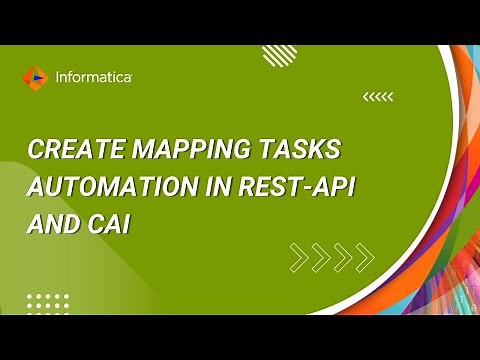 Informatica

CREATE MAPPING TASKS AUTOMATION IN REST-API AND CAI